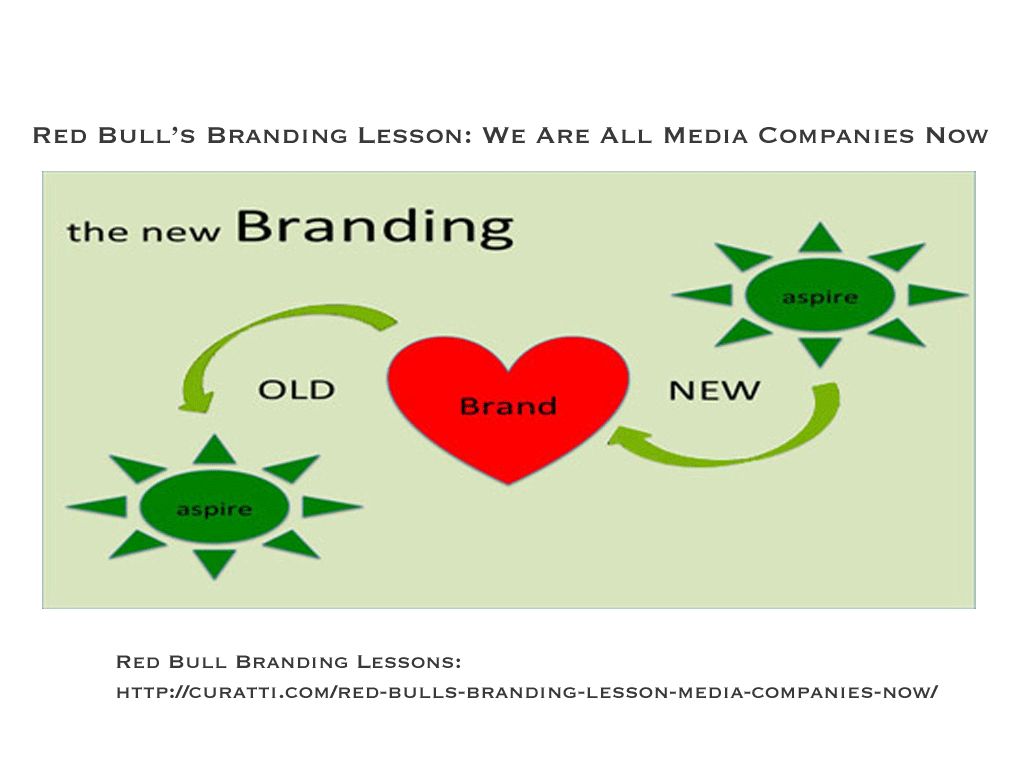 Red Bull's Branding Lesson: We Are All Media Companies Now

the new Branding

aspire

OLD

Brand

NEW

aspire

Red Bull Branding Lessons:
http://curatti.com/red-bulls-branding-lesson-media-companies-now/